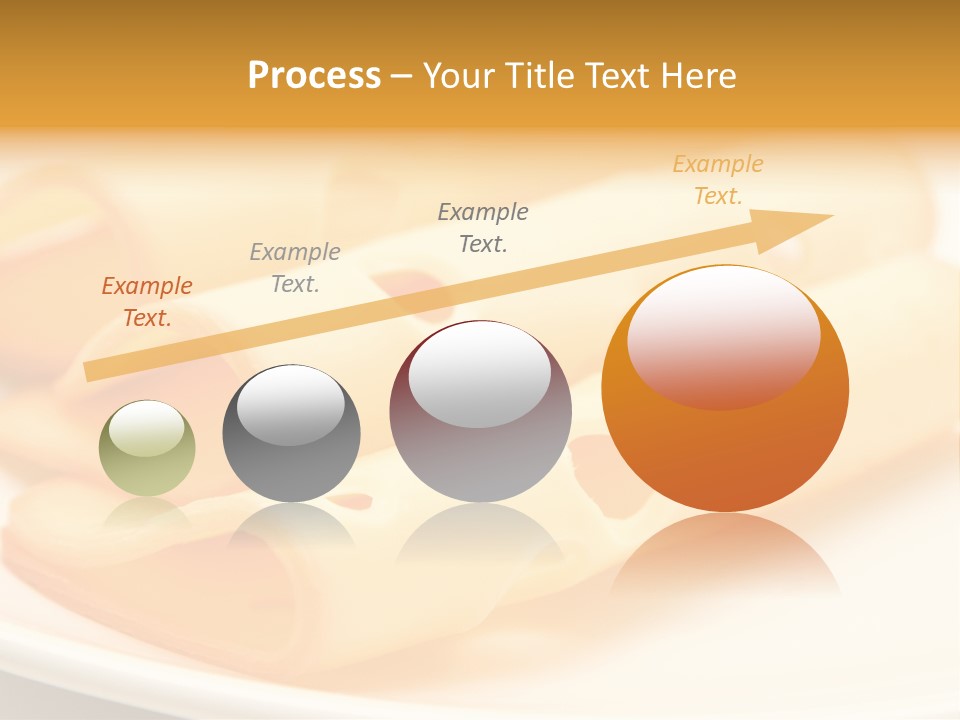 Process – Your Title Text Here

Example Text.

Example Text.

Example Text.

Example Text.